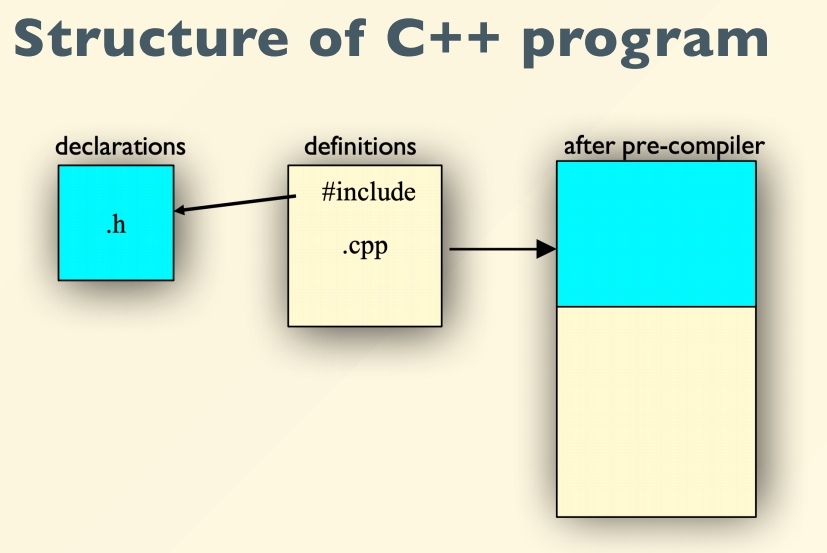 Structure of C++ program

declarations

.h

definitions

#include

.cpp

after pre-compiler